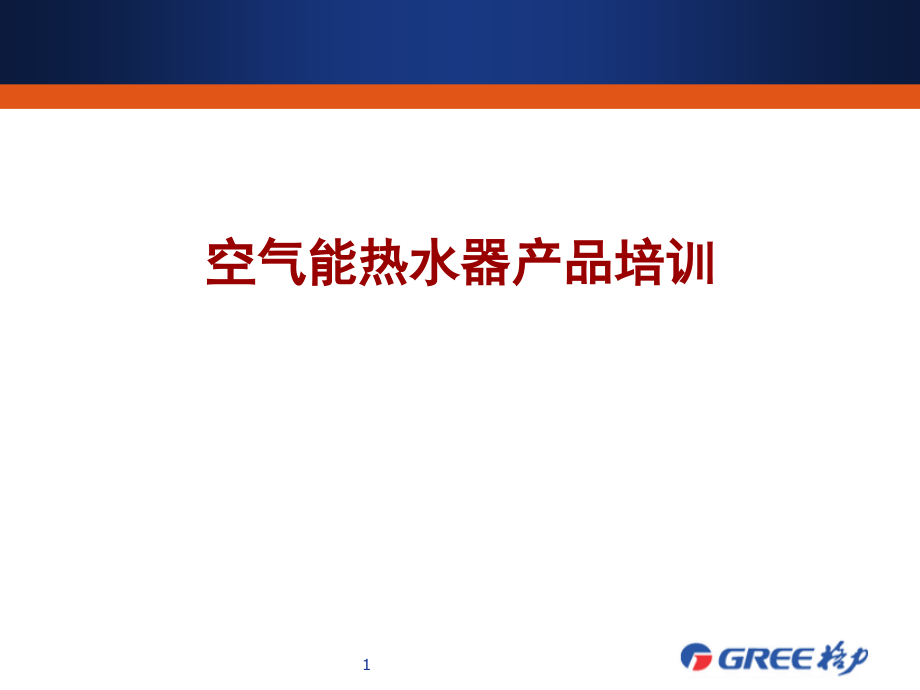 空气能热水器产品培训

1

GREE 格力